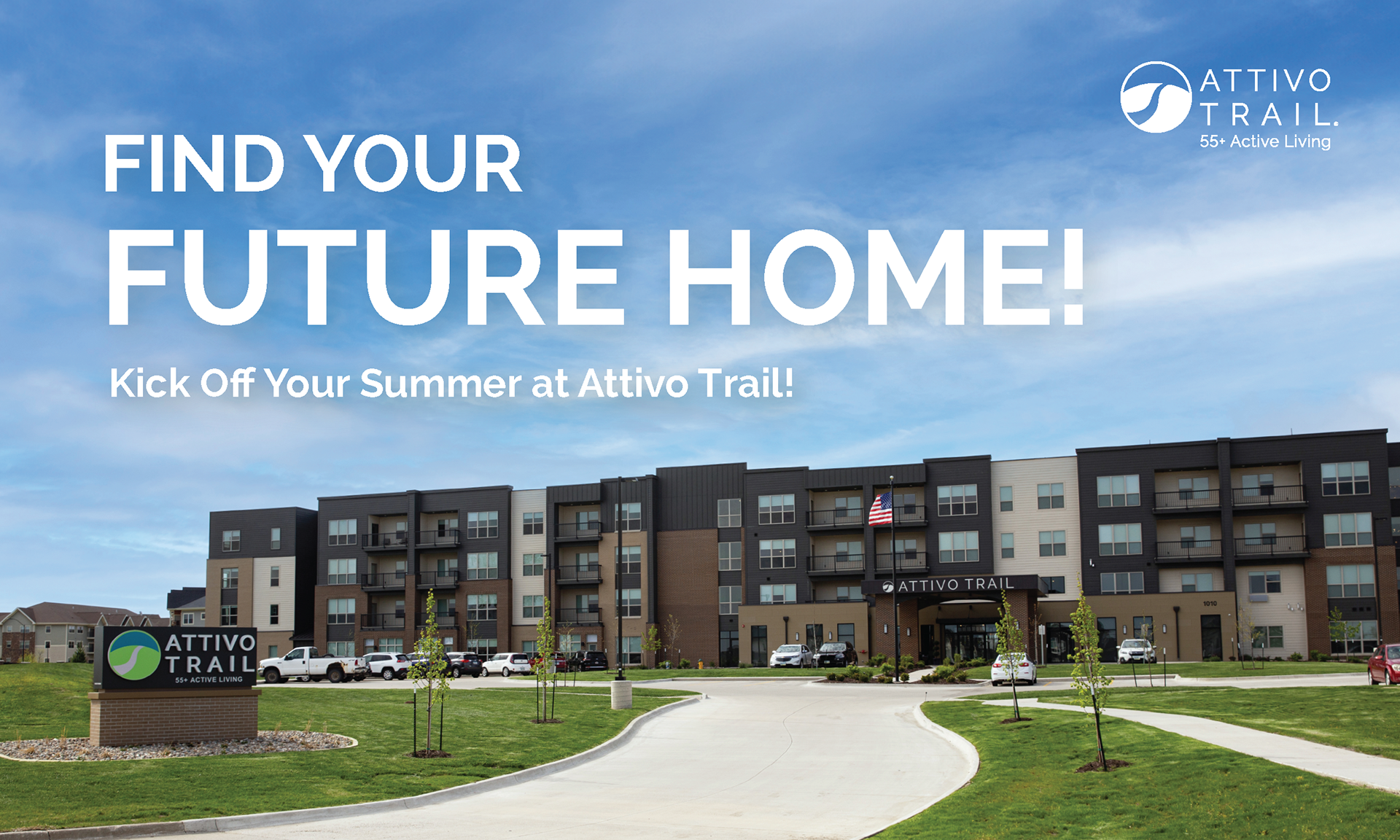 ATTIVO TRAIL.
55+ Active Living

FIND YOUR
FUTURE HOME!

Kick Off Your Summer at Attivo Trail!

ATTIVO TRAIL

1010

ATTIVO TRAIL
55+ ACTIVE LIVING